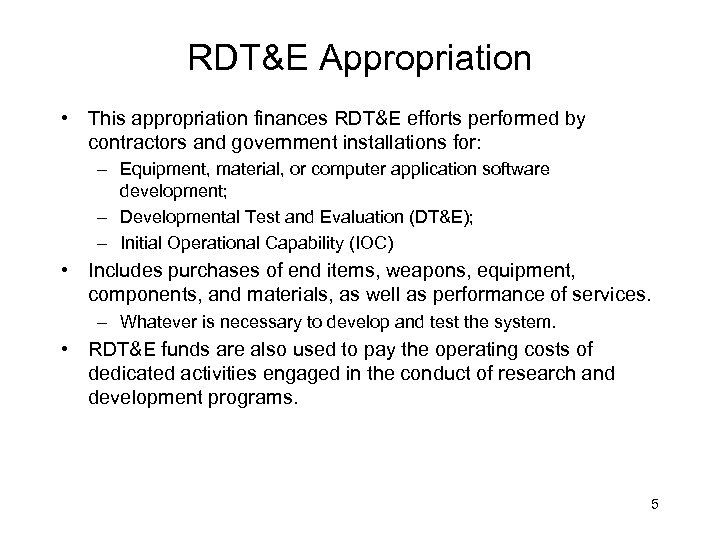 RDT&E Appropriation

• This appropriation finances RDT&E efforts performed by contractors and government installations for:

– Equipment, material, or computer application software development;

– Developmental Test and Evaluation (DT&E);

– Initial Operational Capability (IOC)

• Includes purchases of end items, weapons, equipment, components, and materials, as well as performance of services.

– Whatever is necessary to develop and test the system.

• RDT&E funds are also used to pay the operating costs of dedicated activities engaged in the conduct of research and development programs.

5